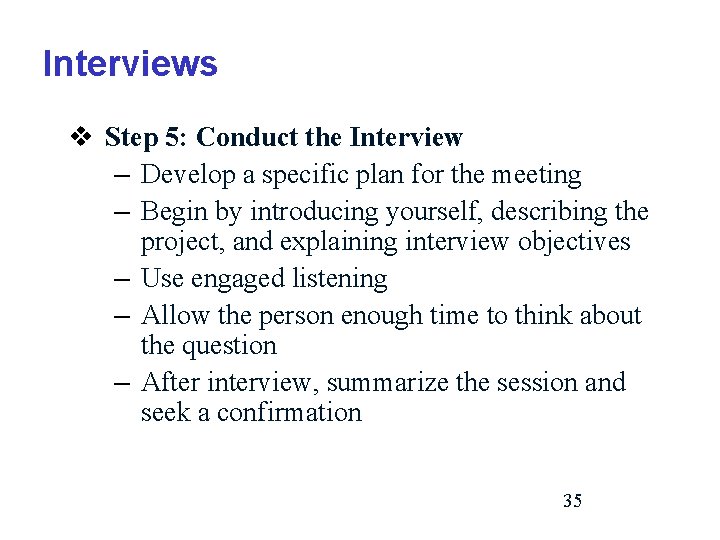 Interviews

❖ Step 5: Conduct the Interview
– Develop a specific plan for the meeting
– Begin by introducing yourself, describing the project, and explaining interview objectives
– Use engaged listening
– Allow the person enough time to think about the question
– After interview, summarize the session and seek a confirmation

35